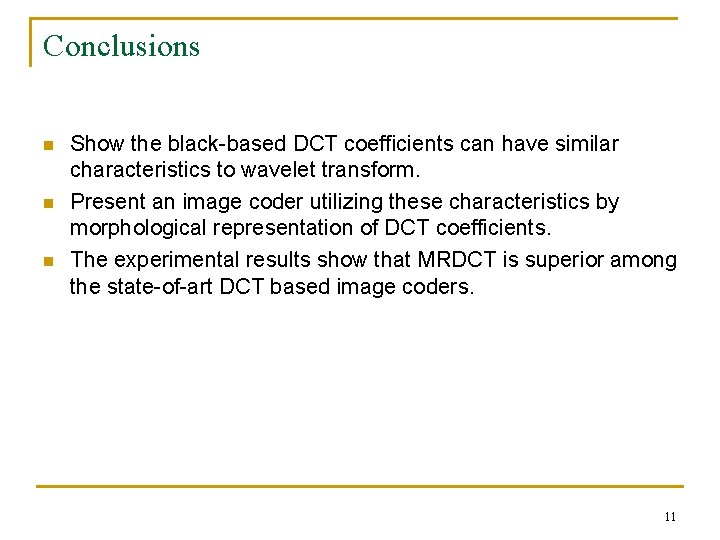 Conclusions

- Show the black-based DCT coefficients can have similar characteristics to wavelet transform.
- Present an image coder utilizing these characteristics by morphological representation of DCT coefficients.
- The experimental results show that MRDCT is superior among the state-of-art DCT based image coders.

11